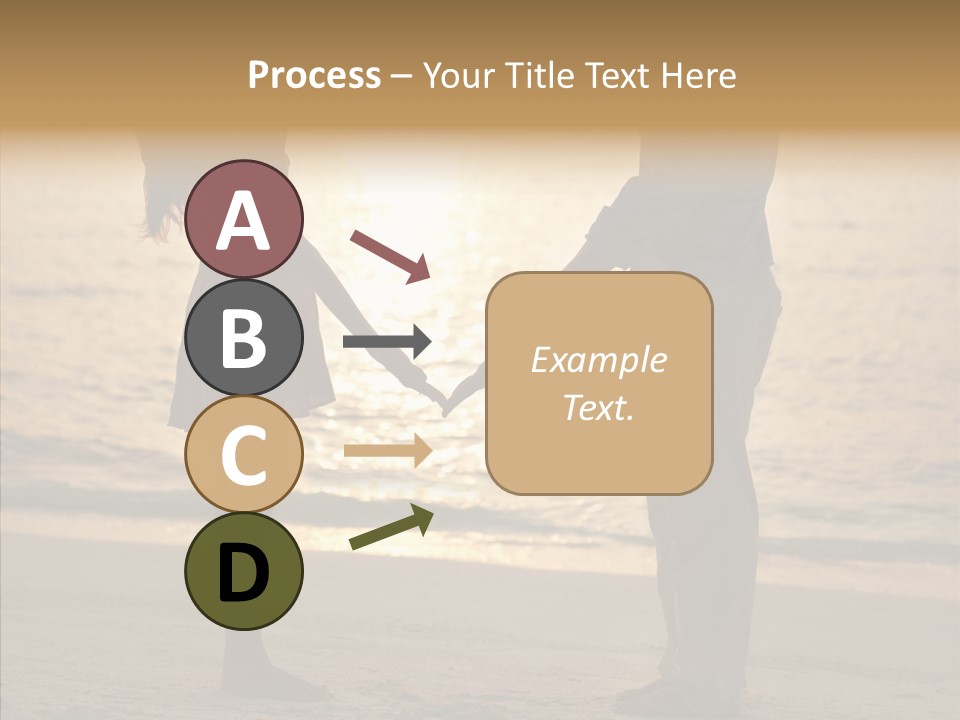 Process – Your Title Text Here

A

B

C

D

Example Text.